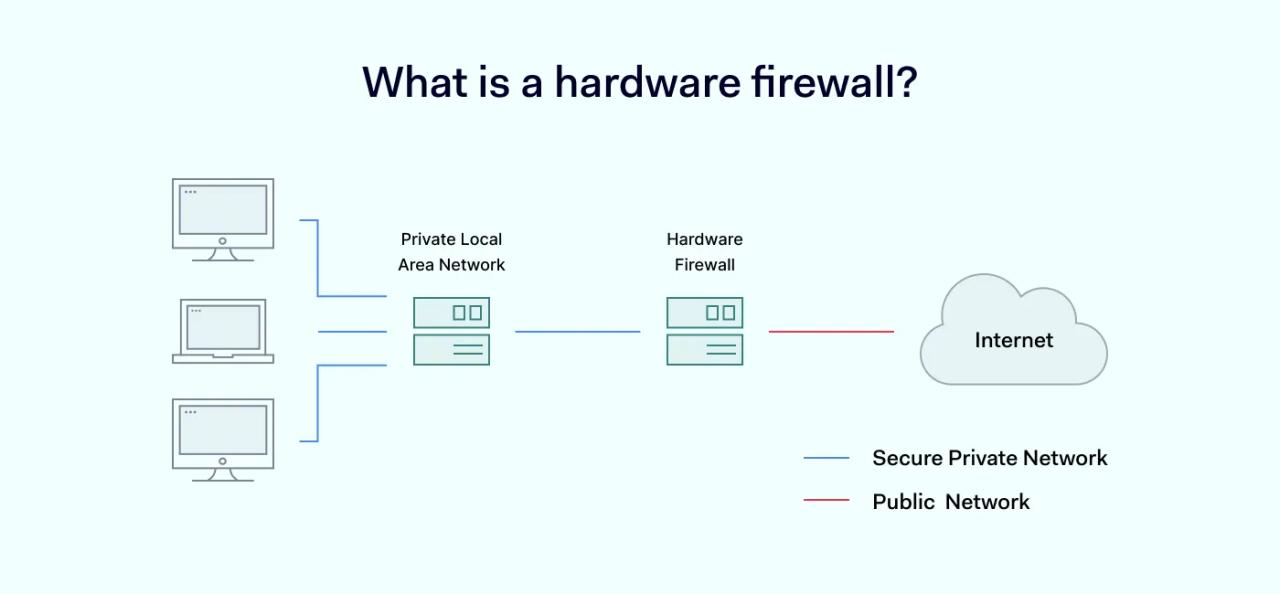 What is a hardware firewall?

Private Local Area Network

Hardware Firewall

Internet

Secure Private Network

Public Network